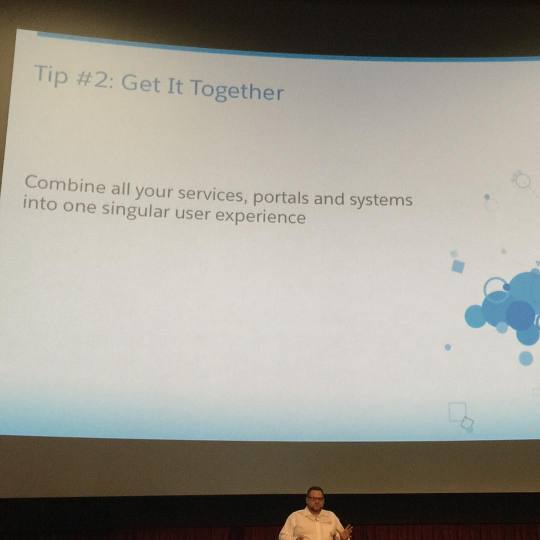 Tip #2: Get It Together

Combine all your services, portals and systems into one singular user experience